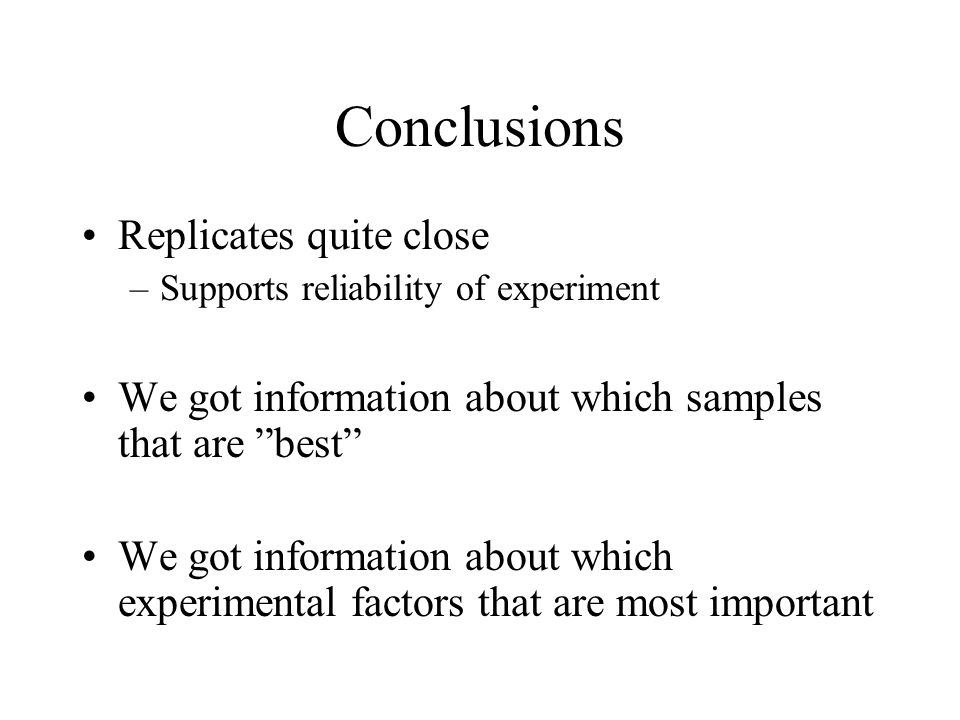 Conclusions

• Replicates quite close
– Supports reliability of experiment

• We got information about which samples that are ”best”

• We got information about which experimental factors that are most important